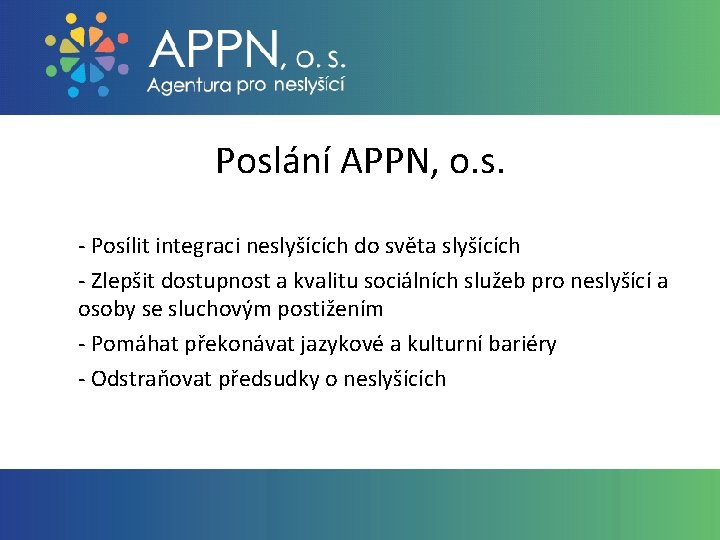 APPN, o. s.
Agentura pro neslyšící

Poslání APPN, o.s.

- Posílit integraci neslyšících do světa slyšících

- Zlepšit dostupnost a kvalitu sociálních služeb pro neslyšící a osoby se sluchovým postižením

- Pomáhat překonávat jazykové a kulturní bariéry

- Odstraňovat předsudky o neslyšících